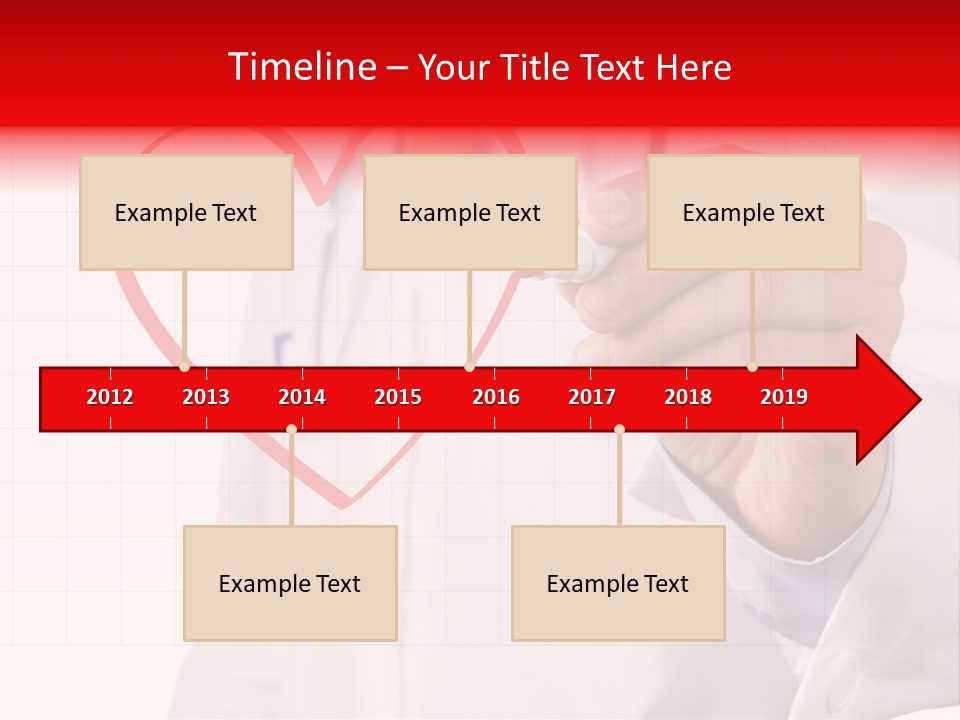 Timeline – Your Title Text Here

Example Text

Example Text

Example Text

2012 2013 2014 2015 2016 2017 2018 2019

Example Text

Example Text